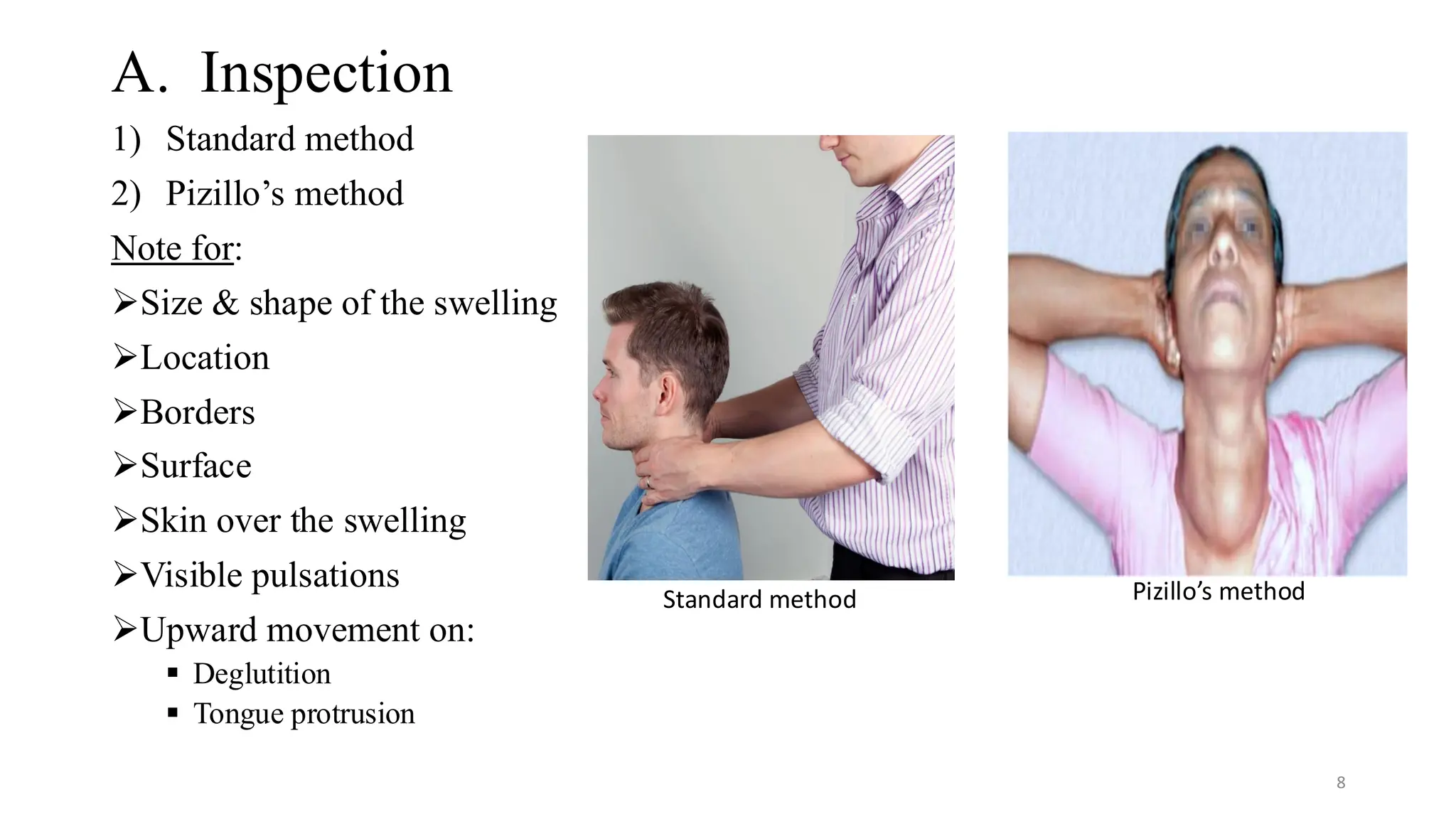 A. Inspection

1) Standard method
2) Pizillo’s method

Note for:

➢Size & shape of the swelling
➢Location
➢Borders
➢Surface
➢Skin over the swelling
➢Visible pulsations
➢Upward movement on:
▪ Deglutition
▪ Tongue protrusion

Standard method

Pizillo’s method

8